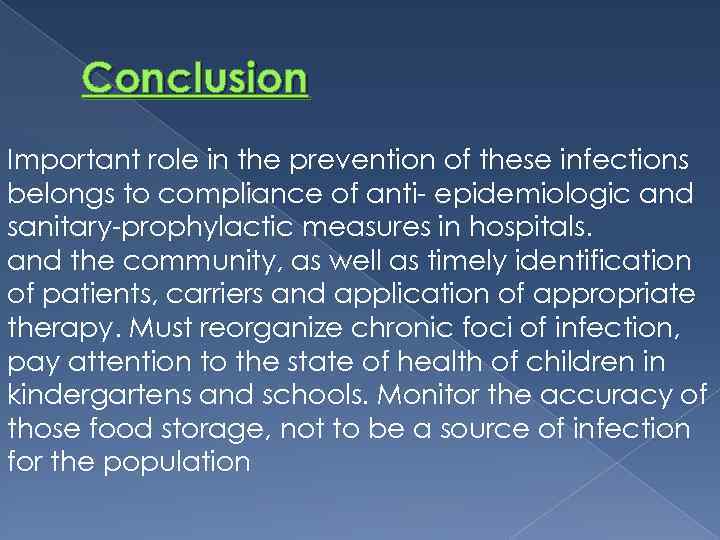 Conclusion

Important role in the prevention of these infections belongs to compliance of anti- epidemiologic and sanitary-prophylactic measures in hospitals.
and the community, as well as timely identification of patients, carriers and application of appropriate therapy. Must reorganize chronic foci of infection, pay attention to the state of health of children in kindergartens and schools. Monitor the accuracy of those food storage, not to be a source of infection for the population